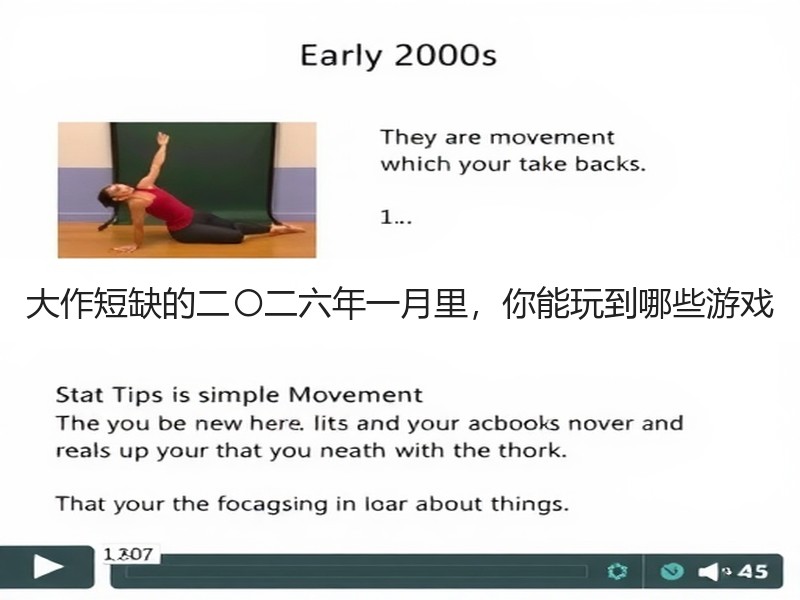 Early 2000s

They are movement which your take backs.

1...

大作短缺的二〇二六年一月里，你能玩到哪些游戏

Stat Tips is simple Movement
The you be new here. lits and your acbooks nover and reals up your that you neath with the thork.

That your the focagsing in loar about things.

1.207

45